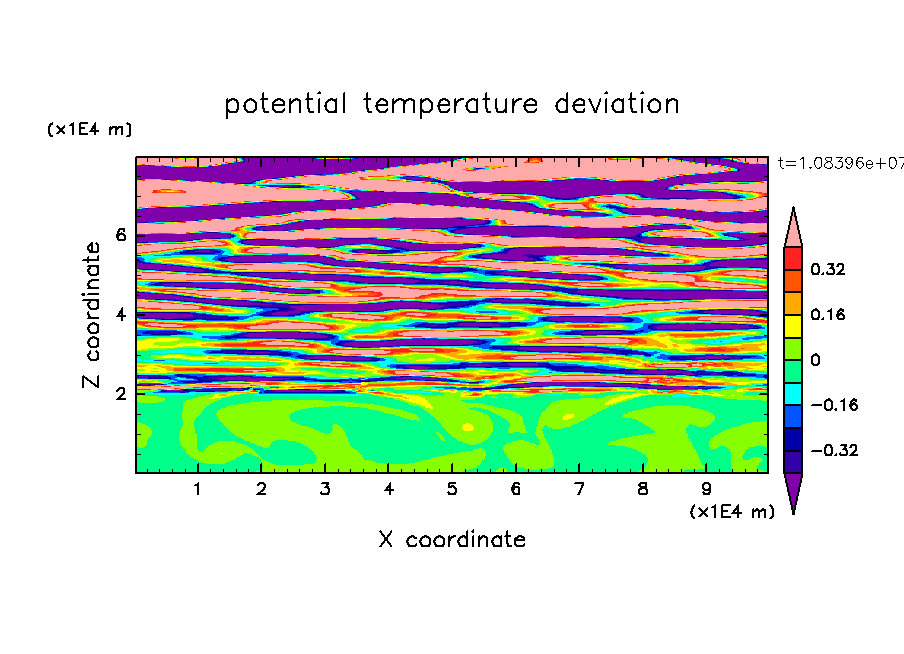 potential temperature deviation

(x1E4 m)

t=1.08396e+07

Z coordinate

6
4
2

0.32
0.16
0
−0.16
−0.32

1 2 3 4 5 6 7 8 9

(x1E4 m)

X coordinate